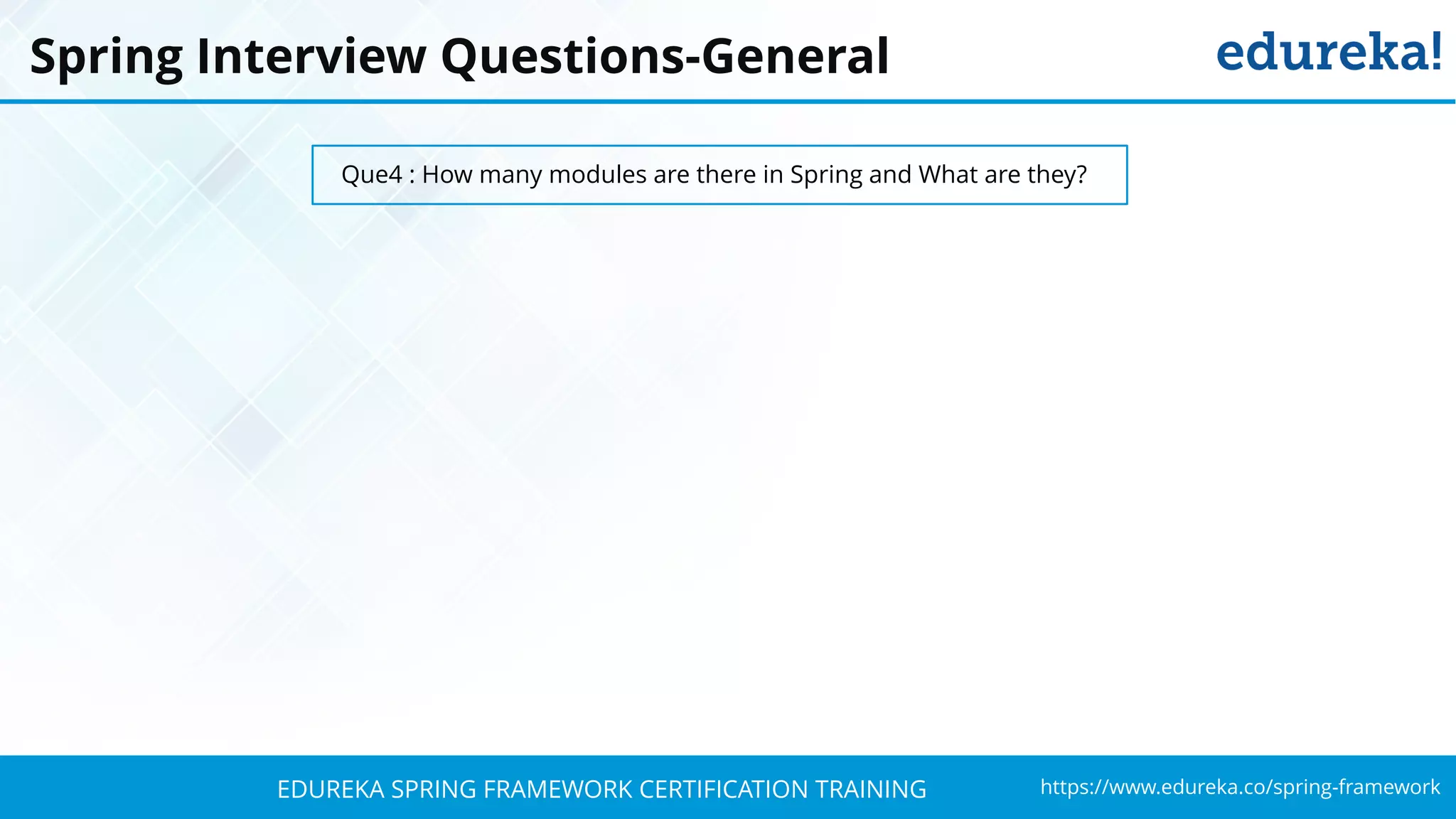 Spring Interview Questions-General

edureka!

Que4 : How many modules are there in Spring and What are they?

EDUREKA SPRING FRAMEWORK CERTIFICATION TRAINING

https://www.edureka.co/spring-framework